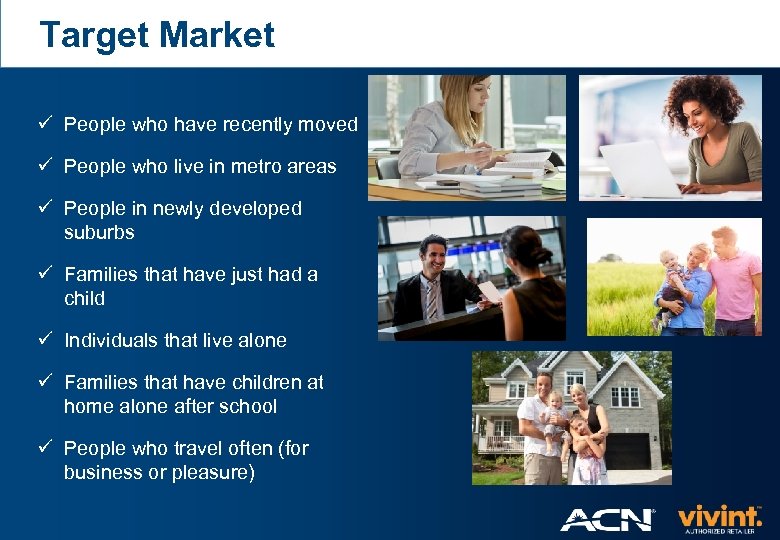 Target Market

✓ People who have recently moved

✓ People who live in metro areas

✓ People in newly developed suburbs

✓ Families that have just had a child

✓ Individuals that live alone

✓ Families that have children at home alone after school

✓ People who travel often (for business or pleasure)

ACN

vivint.
AUTHORIZED RETAILER